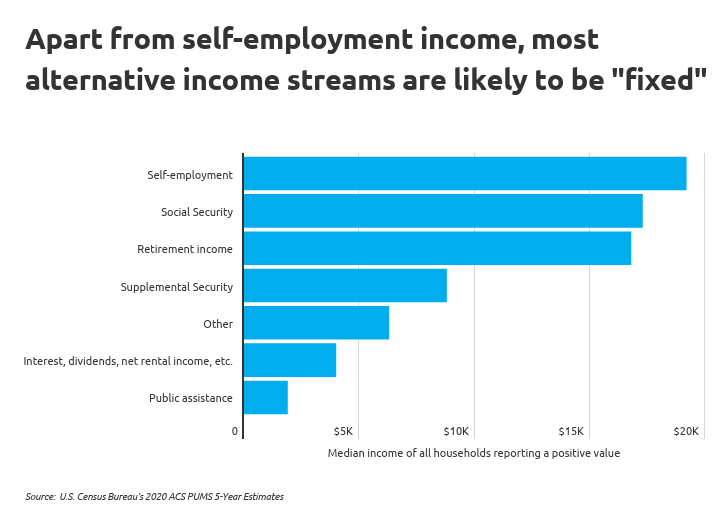 Apart from self-employment income, most alternative income streams are likely to be "fixed"

Self-employment
Social Security
Retirement income
Supplemental Security
Other
Interest, dividends, net rental income, etc.
Public assistance

0
$5K
$10K
$15K
$20K

Median income of all households reporting a positive value

Source: U.S. Census Bureau's 2020 ACS PUMS 5-Year Estimates